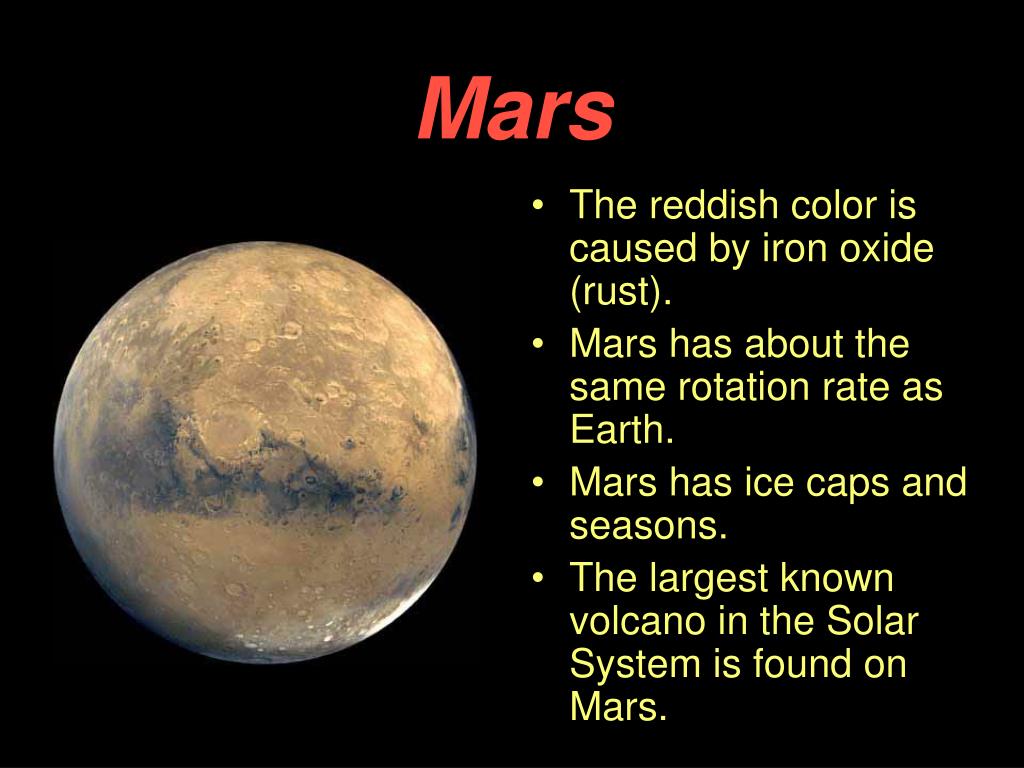 Mars

• The reddish color is caused by iron oxide (rust).
• Mars has about the same rotation rate as Earth.
• Mars has ice caps and seasons.
• The largest known volcano in the Solar System is found on Mars.